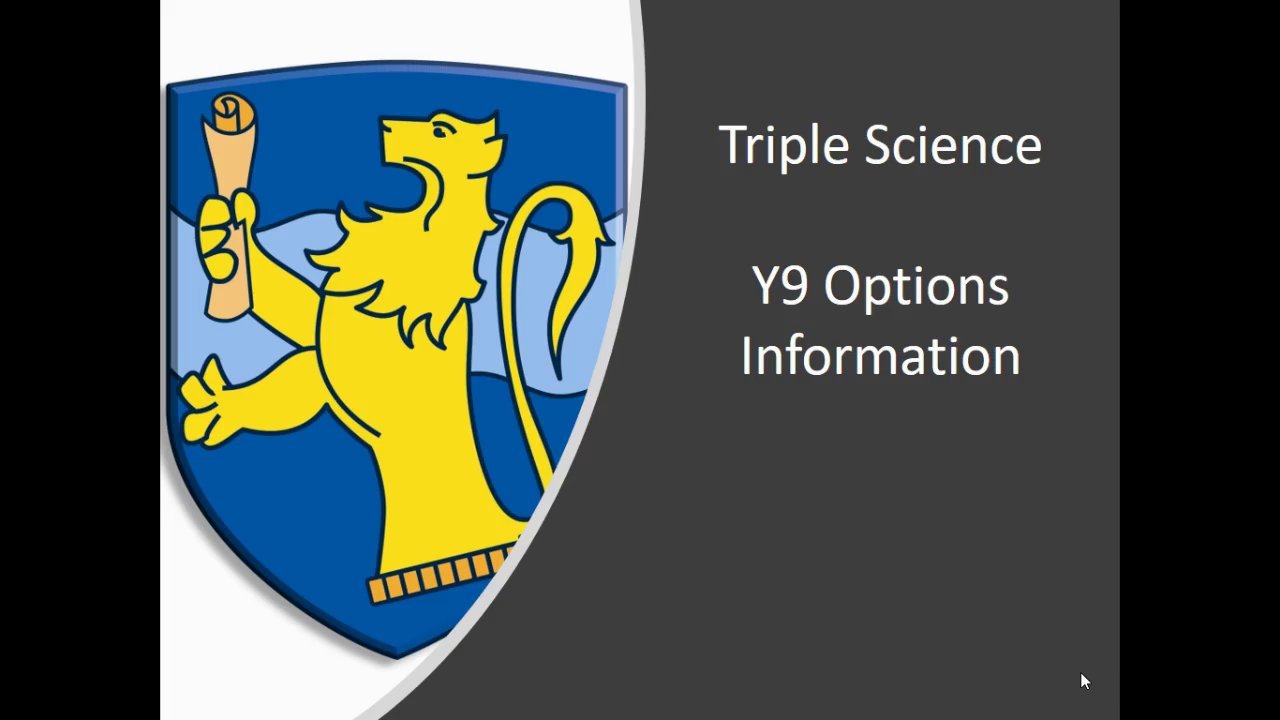 Triple Science

Y9 Options Information